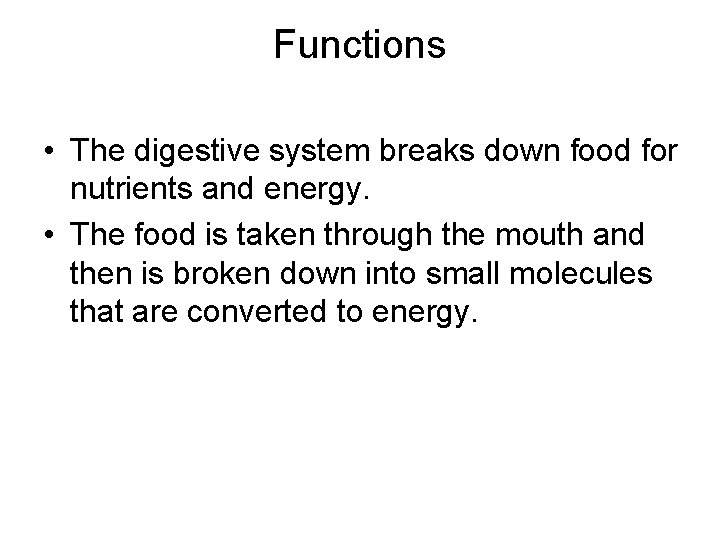 Functions

• The digestive system breaks down food for nutrients and energy.
• The food is taken through the mouth and then is broken down into small molecules that are converted to energy.